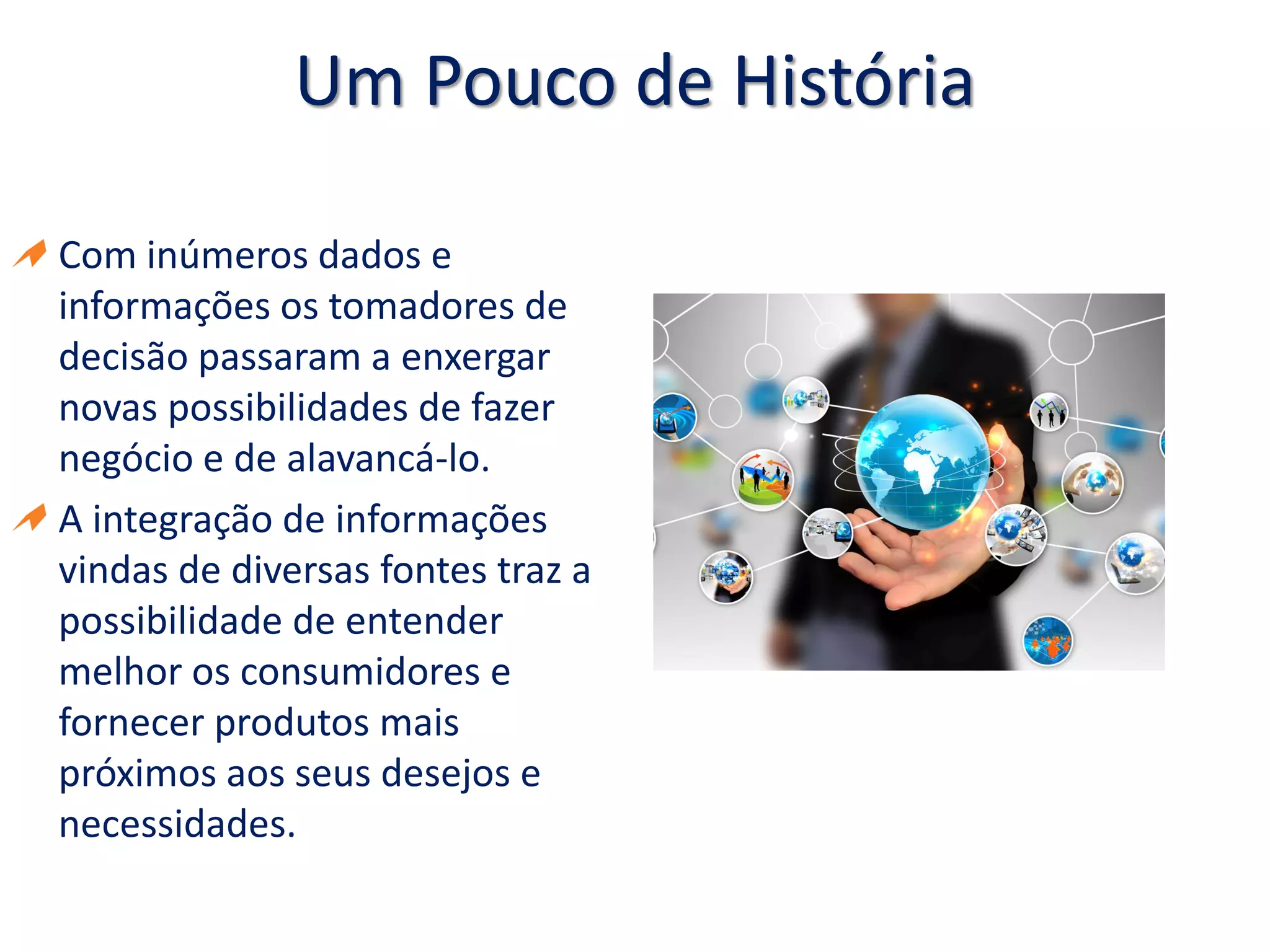 Um Pouco de História

Com inúmeros dados e informações os tomadores de decisão passaram a enxergar novas possibilidades de fazer negócio e de alavancá-lo.

A integração de informações vindas de diversas fontes traz a possibilidade de entender melhor os consumidores e fornecer produtos mais próximos aos seus desejos e necessidades.